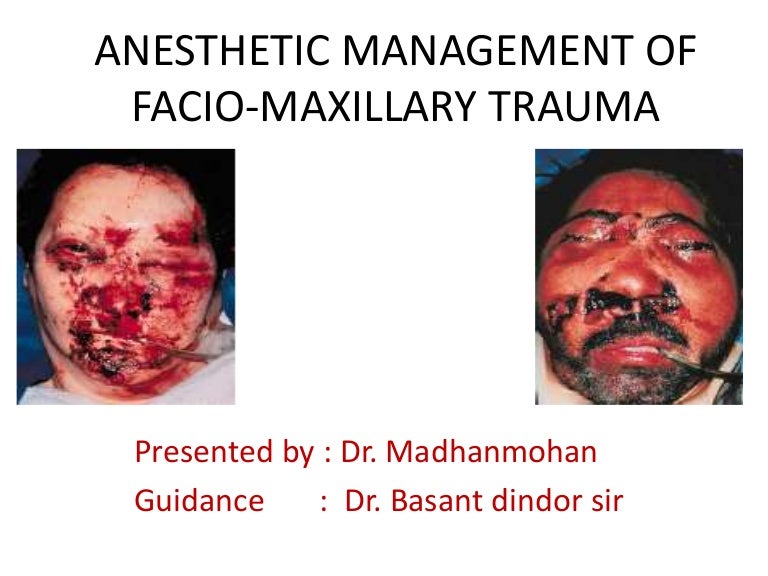 ANESTHETIC MANAGEMENT OF FACIO-MAXILLARY TRAUMA

Presented by : Dr. Madhanmohan
Guidance : Dr. Basant dindor sir